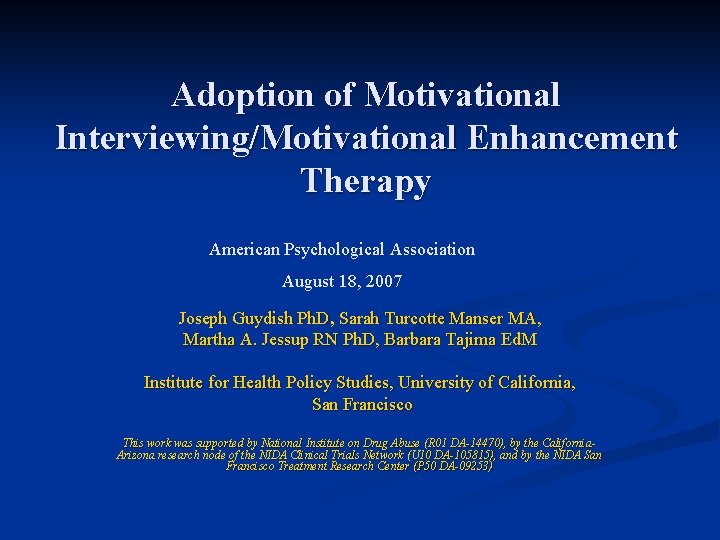 Adoption of Motivational Interviewing/Motivational Enhancement Therapy

American Psychological Association

August 18, 2007

Joseph Guydish PhD, Sarah Turcotte Manser MA, Martha A. Jessup RN PhD, Barbara Tajima EdM

Institute for Health Policy Studies, University of California, San Francisco

This work was supported by National Institute on Drug Abuse (R01 DA-14470), by the California-Arizona research node of the NIDA Clinical Trials Network (U10 DA-105815), and by the NIDA San Francisco Treatment Research Center (P50 DA-09253)